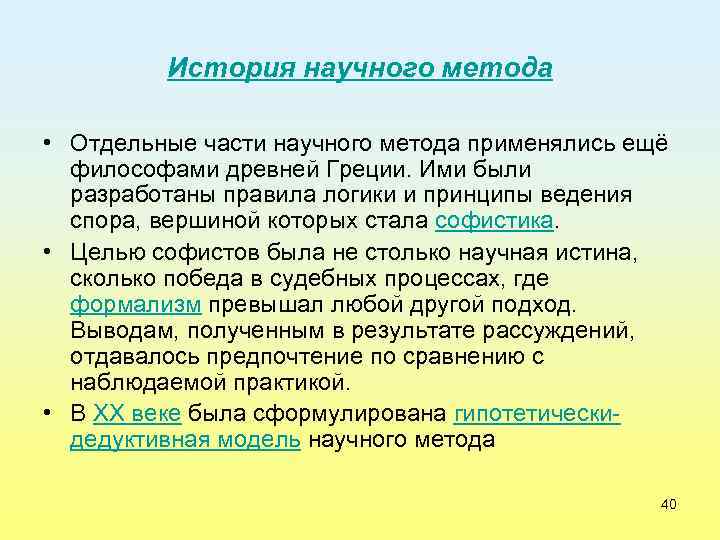 История научного метода

• Отдельные части научного метода применялись ещё философами древней Греции. Ими были разработаны правила логики и принципы ведения спора, вершиной которых стала софистика.

• Целью софистов была не столько научная истина, сколько победа в судебных процессах, где формализм превышал любой другой подход. Выводам, полученным в результате рассуждений, отдавалось предпочтение по сравнению с наблюдаемой практикой.

• В XX веке была сформулирована гипотетически-дедуктивная модель научного метода

40